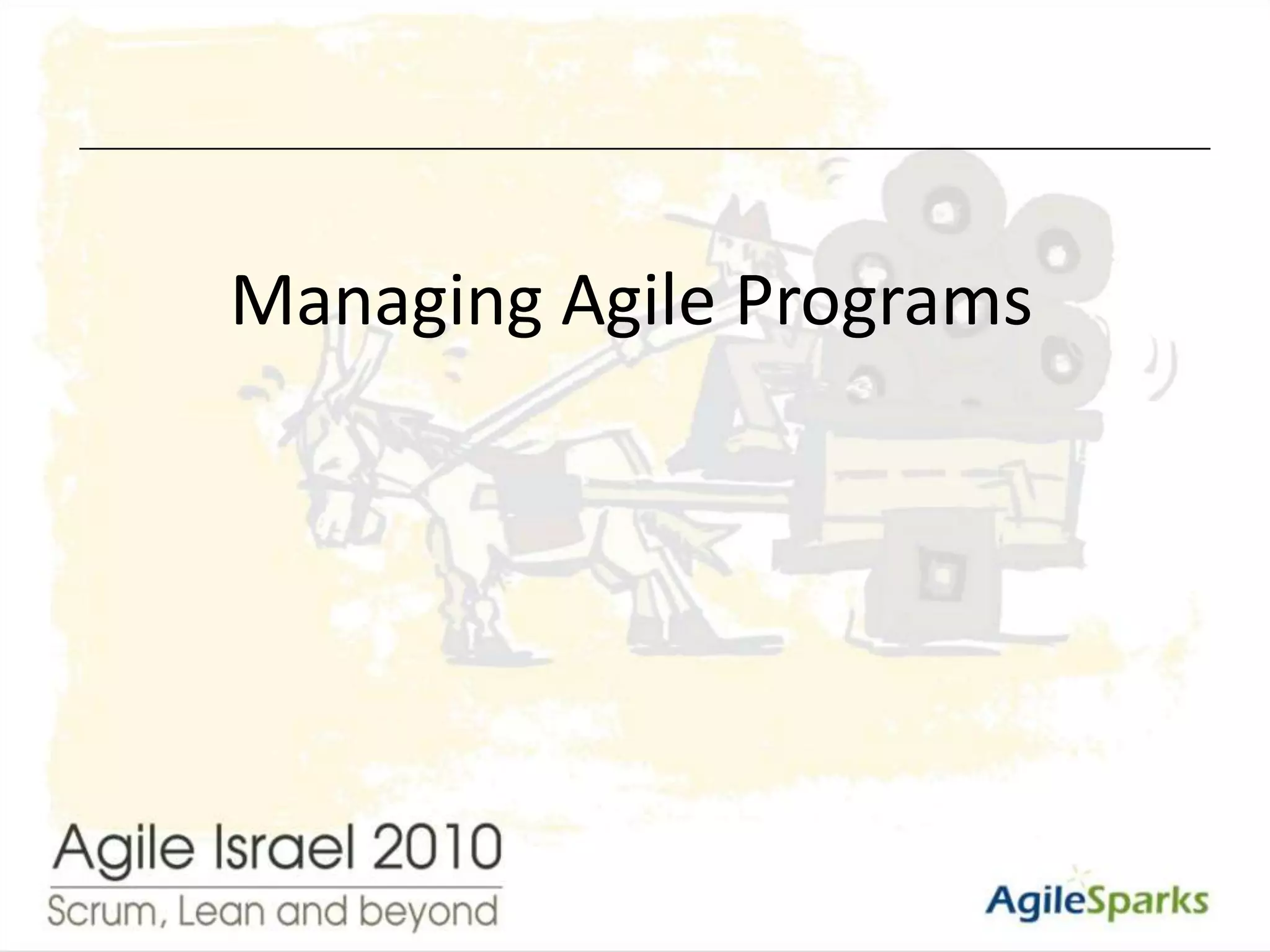 Managing Agile Programs

Agile Israel 2010
Scrum, Lean and beyond

AgileSparks